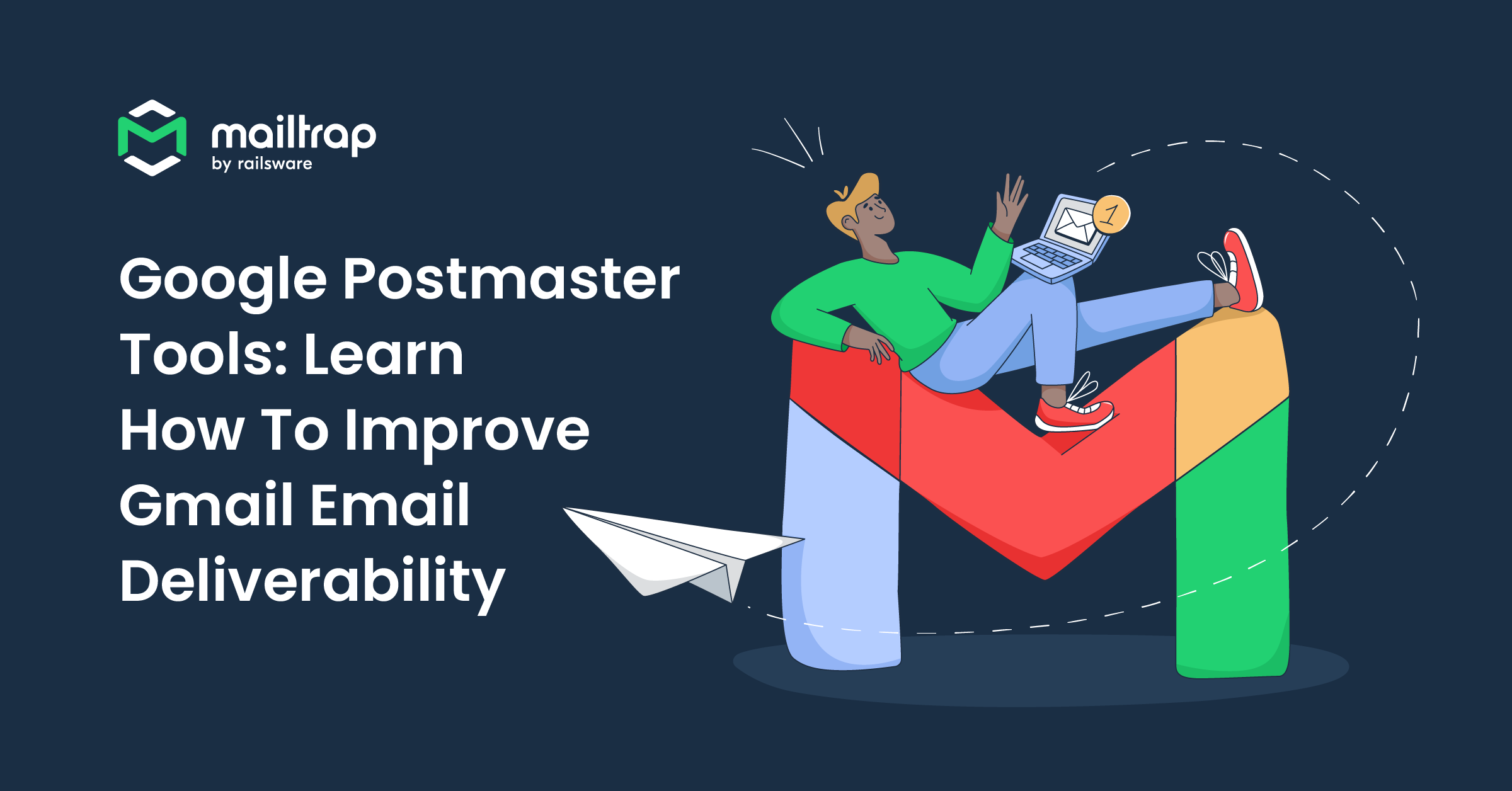 mailtrap
by railsware

Google Postmaster Tools: Learn How To Improve Gmail Email Deliverability

1